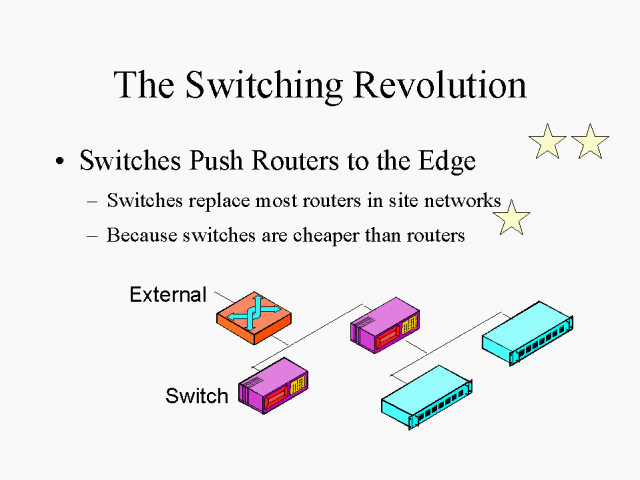 The Switching Revolution

• Switches Push Routers to the Edge
– Switches replace most routers in site networks
– Because switches are cheaper than routers

External

Switch